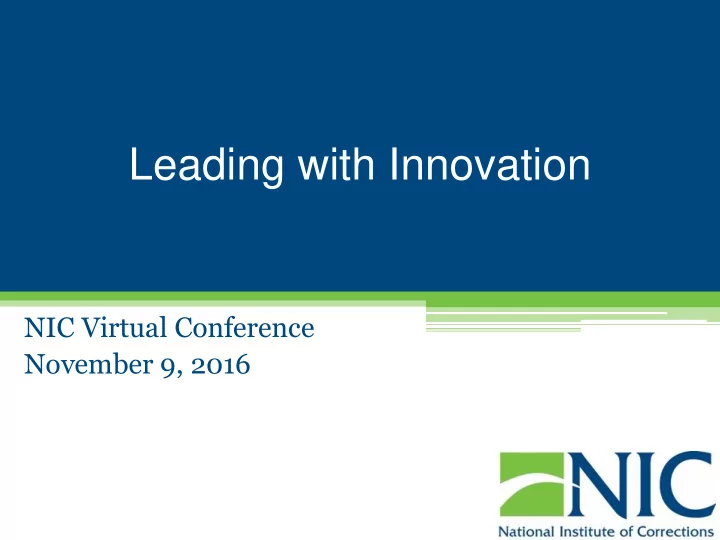 Leading with Innovation

NIC Virtual Conference
November 9, 2016

NIC
National Institute of Corrections